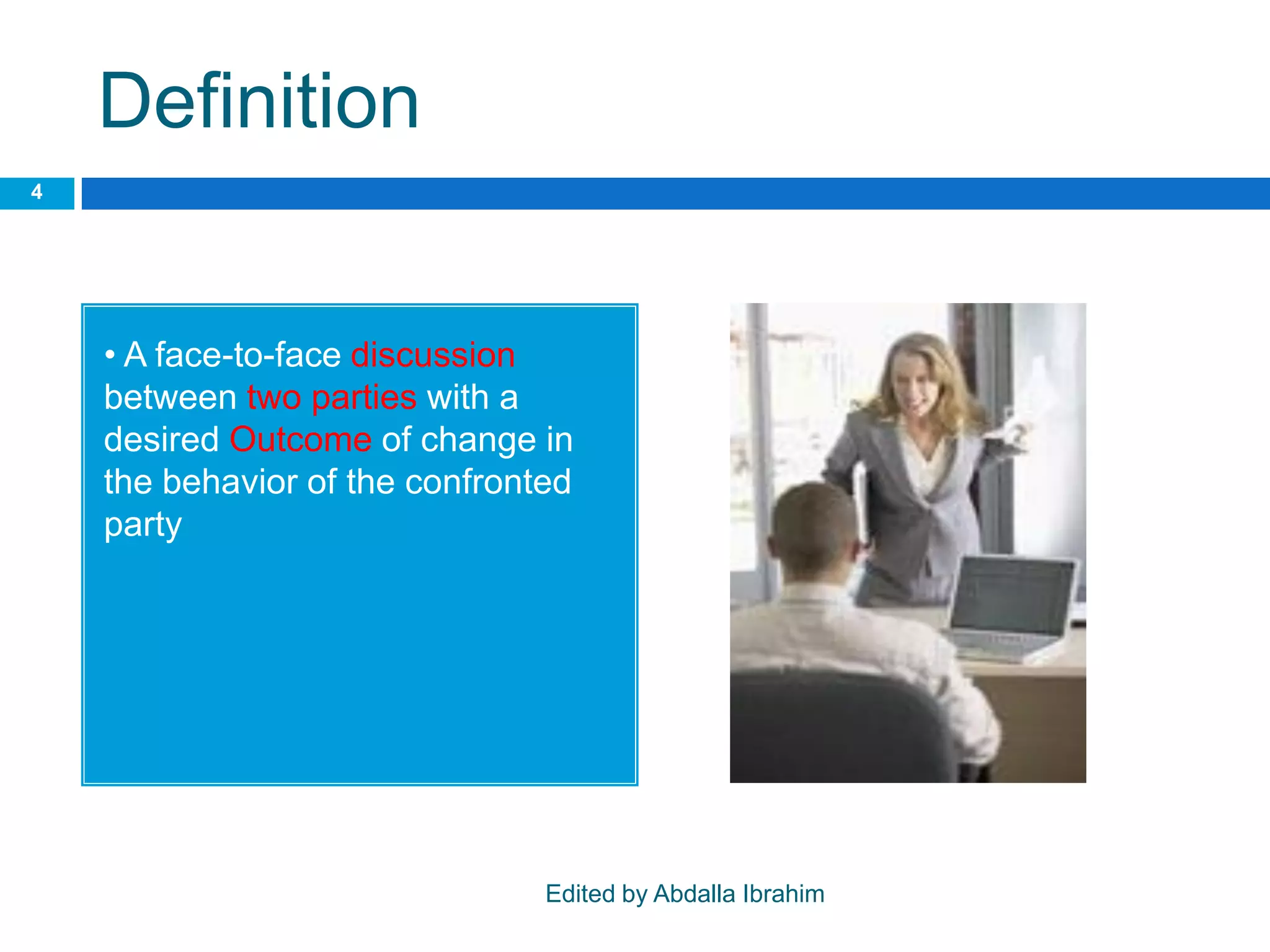 Definition

4

• A face-to-face discussion between two parties with a desired Outcome of change in the behavior of the confronted party

Edited by Abdalla Ibrahim